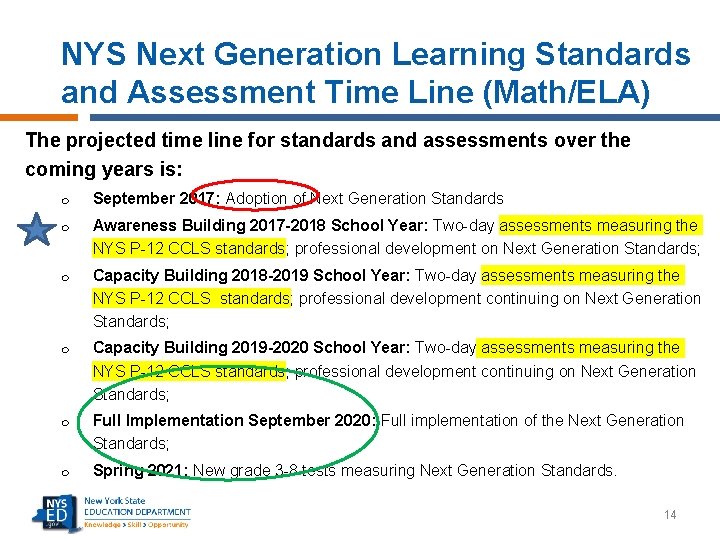 NYS Next Generation Learning Standards and Assessment Time Line (Math/ELA)

The projected time line for standards and assessments over the coming years is:

o September 2017: Adoption of Next Generation Standards

o Awareness Building 2017-2018 School Year: Two-day assessments measuring the NYS P-12 CCLS standards; professional development on Next Generation Standards;

o Capacity Building 2018-2019 School Year: Two-day assessments measuring the NYS P-12 CCLS standards; professional development continuing on Next Generation Standards;

o Capacity Building 2019-2020 School Year: Two-day assessments measuring the NYS P-12 CCLS standards; professional development continuing on Next Generation Standards;

o Full Implementation September 2020: Full implementation of the Next Generation Standards;

o Spring 2021: New grade 3-8 tests measuring Next Generation Standards.

NYS ED .gov New York State EDUCATION DEPARTMENT Knowledge > Skill > Opportunity

14